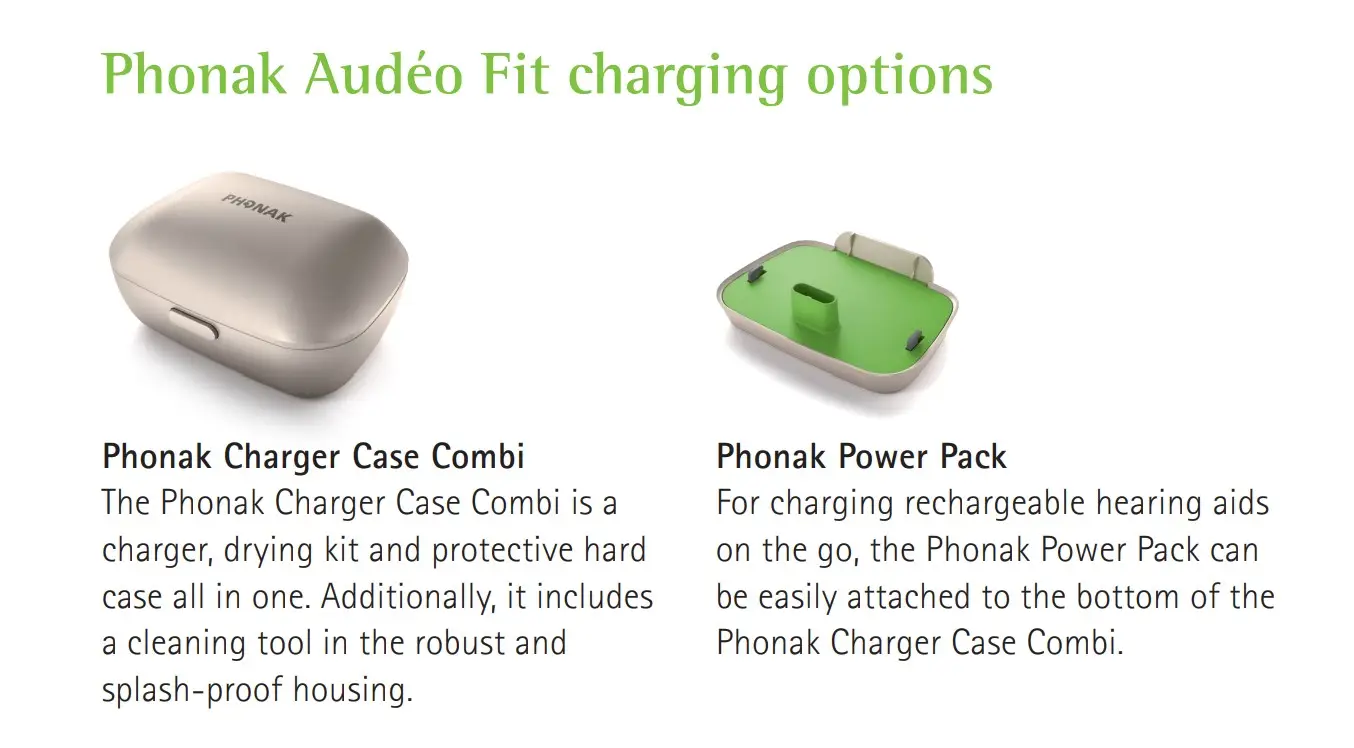 Phonak Audéo Fit charging options

PHONAK

Phonak Charger Case Combi
The Phonak Charger Case Combi is a charger, drying kit and protective hard case all in one. Additionally, it includes a cleaning tool in the robust and splash-proof housing.

Phonak Power Pack
For charging rechargeable hearing aids on the go, the Phonak Power Pack can be easily attached to the bottom of the Phonak Charger Case Combi.